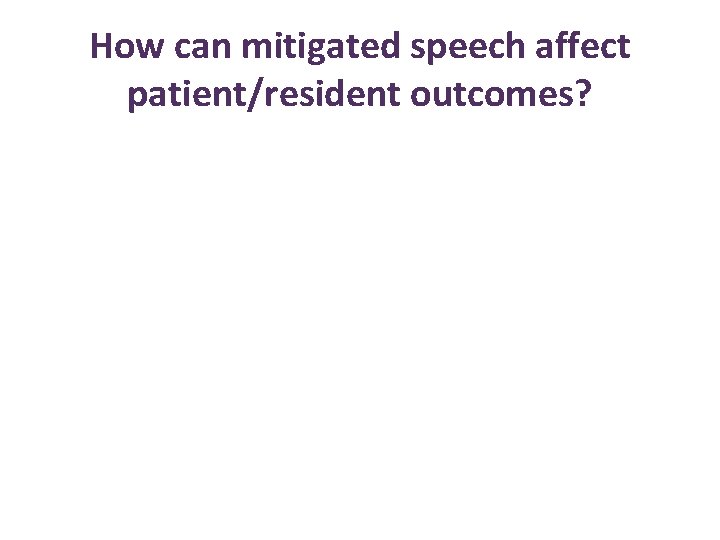 How can mitigated speech affect patient/resident outcomes?